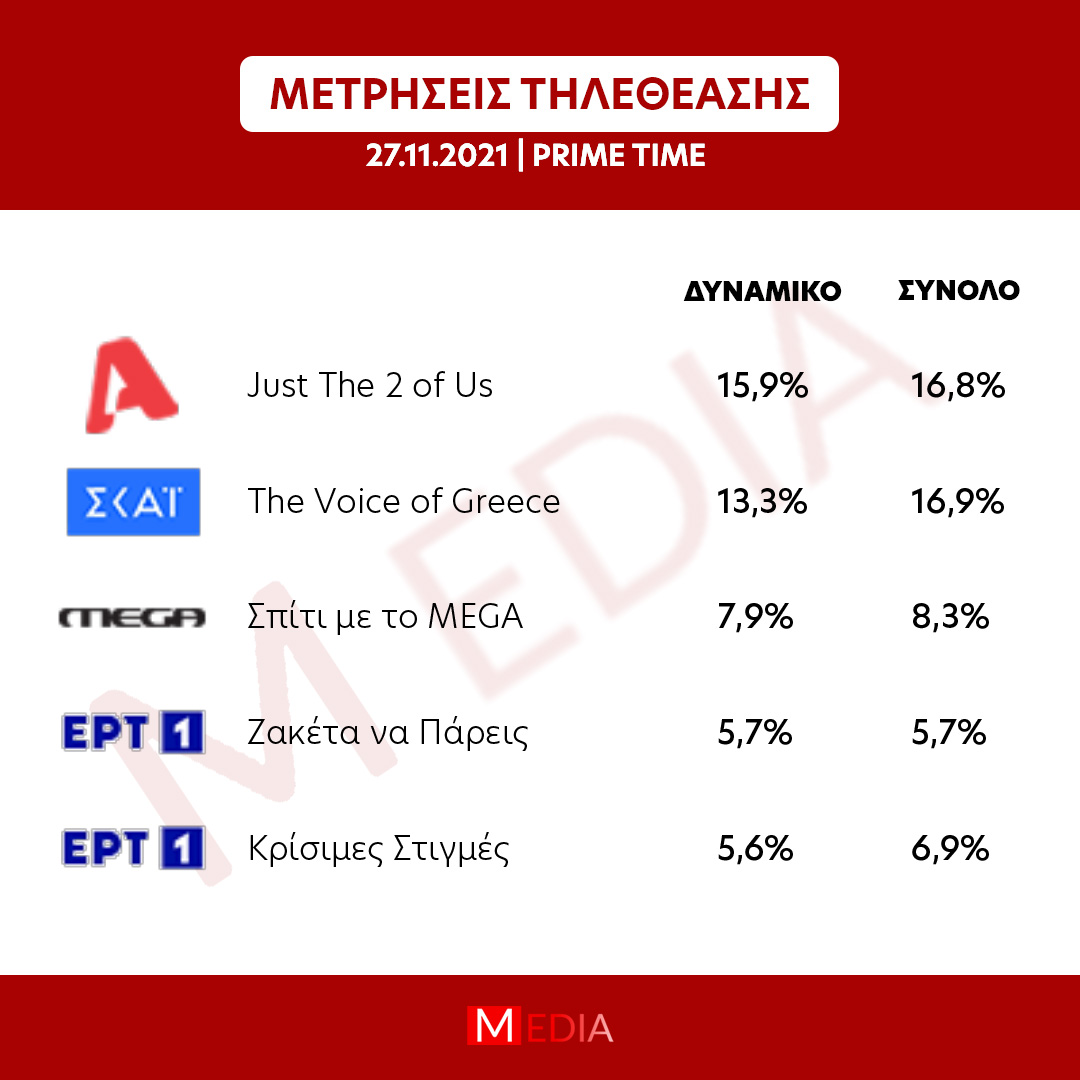 ΜΕΤΡΗΣΕΙΣ ΤΗΛΕΘΕΑΣΗΣ
27.11.2021 | PRIME TIME

| | | ΔΥΝΑΜΙΚΟ | ΣΥΝΟΛΟ |
|---|---|---|---|
| A | Just The 2 of Us | 15,9% | 16,8% |
| ΣΚΑΪ | The Voice of Greece | 13,3% | 16,9% |
| MEGA | Σπίτι με το MEGA | 7,9% | 8,3% |
| ΕΡΤ 1 | Ζακέτα να Πάρεις | 5,7% | 5,7% |
| ΕΡΤ 1 | Κρίσιμες Στιγμές | 5,6% | 6,9% |

MEDIA

MEDIA